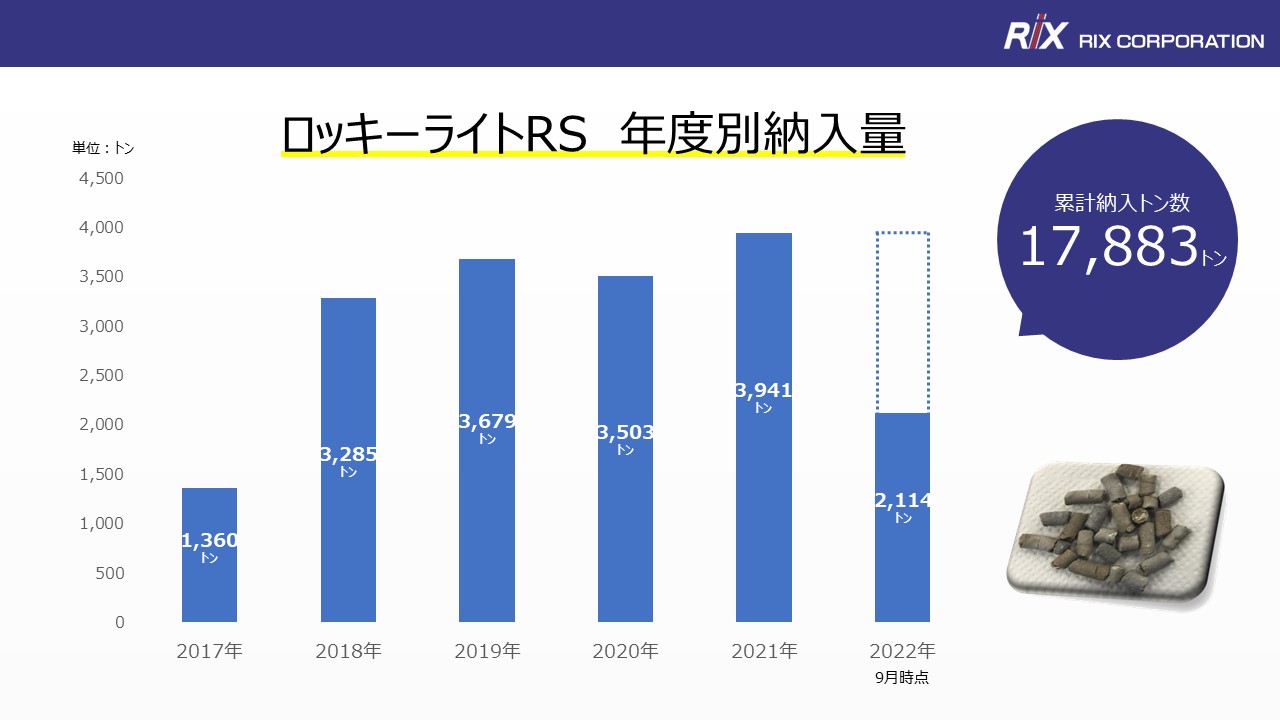 RIX RIX CORPORATION

ロッキーライトRS　年度別納入量

単位：トン

4,500
4,000
3,500
3,000
2,500
2,000
1,500
1,000
500
0

1,360 トン
3,285 トン
3,679 トン
3,503 トン
3,941 トン
2,114 トン

2017年
2018年
2019年
2020年
2021年
2022年
9月時点

累計納入トン数
17,883トン